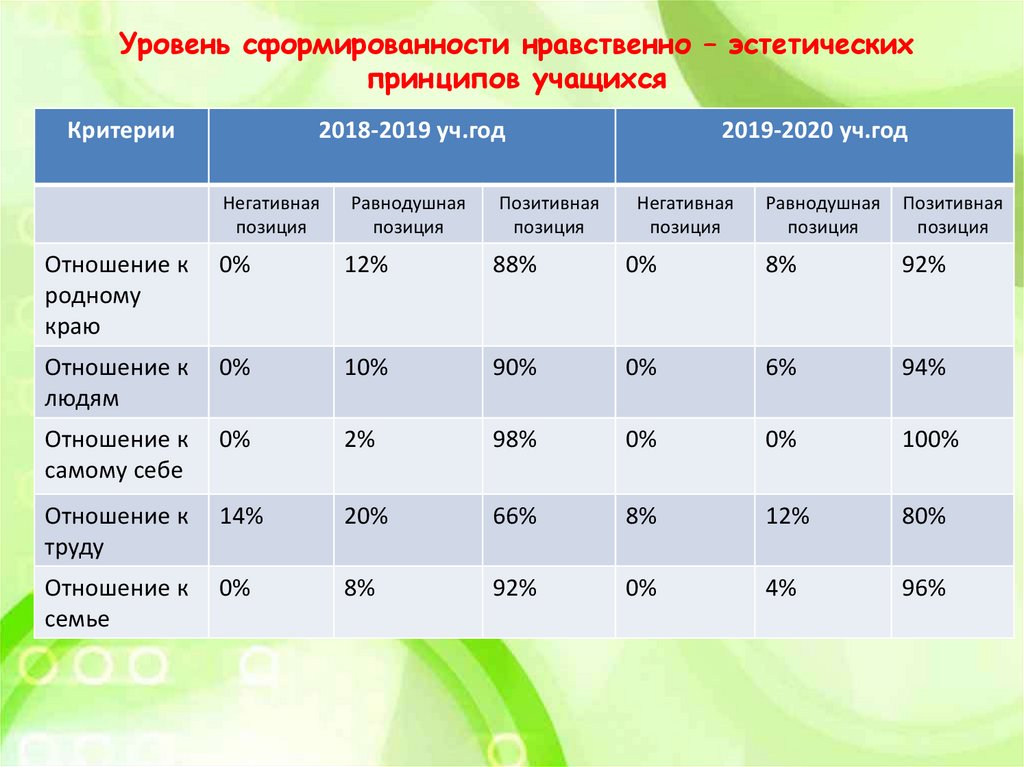 Уровень сформированности нравственно – эстетических принципов учащихся

| Критерии | 2018-2019 уч.год | | | 2019-2020 уч.год | | |
|---|---|---|---|---|---|---|
| | Негативная позиция | Равнодушная позиция | Позитивная позиция | Негативная позиция | Равнодушная позиция | Позитивная позиция |
| Отношение к родному краю | 0% | 12% | 88% | 0% | 8% | 92% |
| Отношение к людям | 0% | 10% | 90% | 0% | 6% | 94% |
| Отношение к самому себе | 0% | 2% | 98% | 0% | 0% | 100% |
| Отношение к труду | 14% | 20% | 66% | 8% | 12% | 80% |
| Отношение к семье | 0% | 8% | 92% | 0% | 4% | 96% |